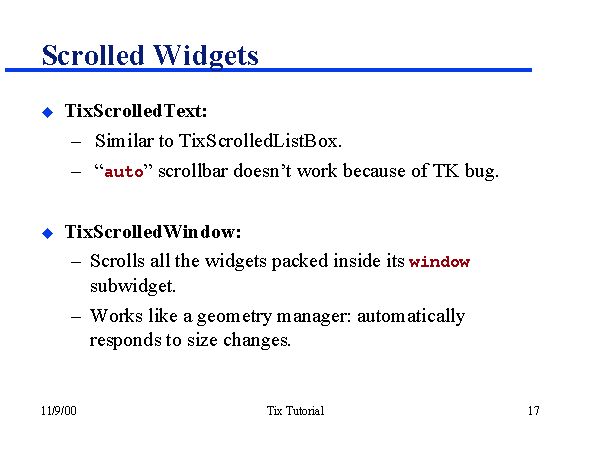 Scrolled Widgets

◆ TixScrolledText:

– Similar to TixScrolledListBox.

– “auto” scrollbar doesn’t work because of TK bug.

◆ TixScrolledWindow:

– Scrolls all the widgets packed inside its window subwidget.

– Works like a geometry manager: automatically responds to size changes.

11/9/00 Tix Tutorial 17